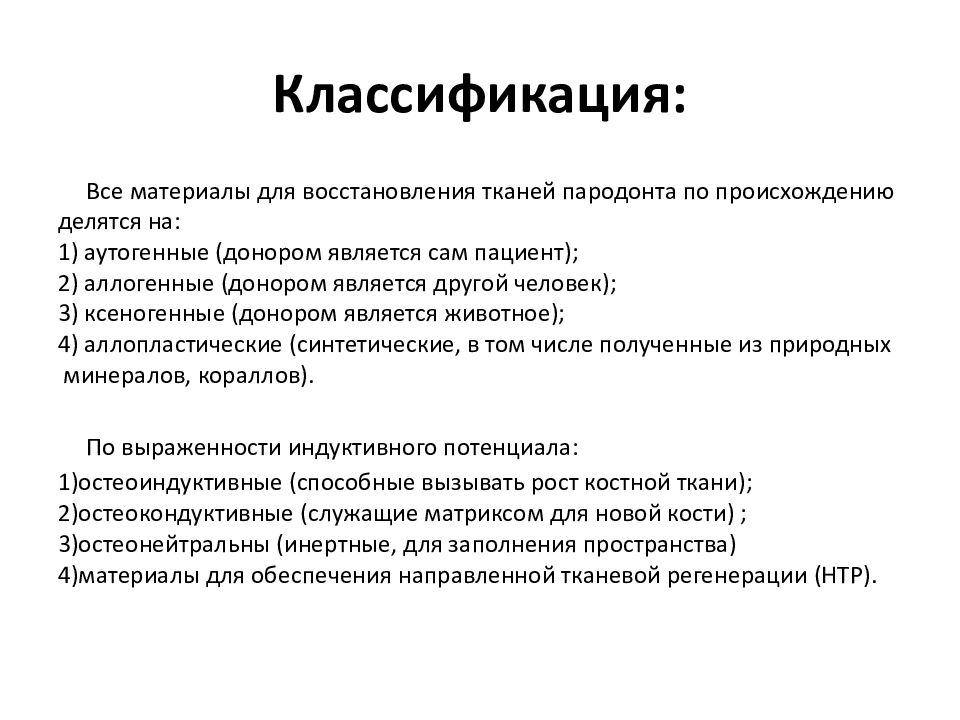 Классификация:

Все материалы для восстановления тканей пародонта по происхождению делятся на:
1) аутогенные (донором является сам пациент);
2) аллогенные (донором является другой человек);
3) ксеногенные (донором является животное);
4) аллопластические (синтетические, в том числе полученные из природных минералов, кораллов).

По выраженности индуктивного потенциала:
1)остеоиндуктивные (способные вызывать рост костной ткани);
2)остеокондуктивные (служащие матриксом для новой кости) ;
3)остеонейтральны (инертные, для заполнения пространства)
4)материалы для обеспечения направленной тканевой регенерации (НТР).